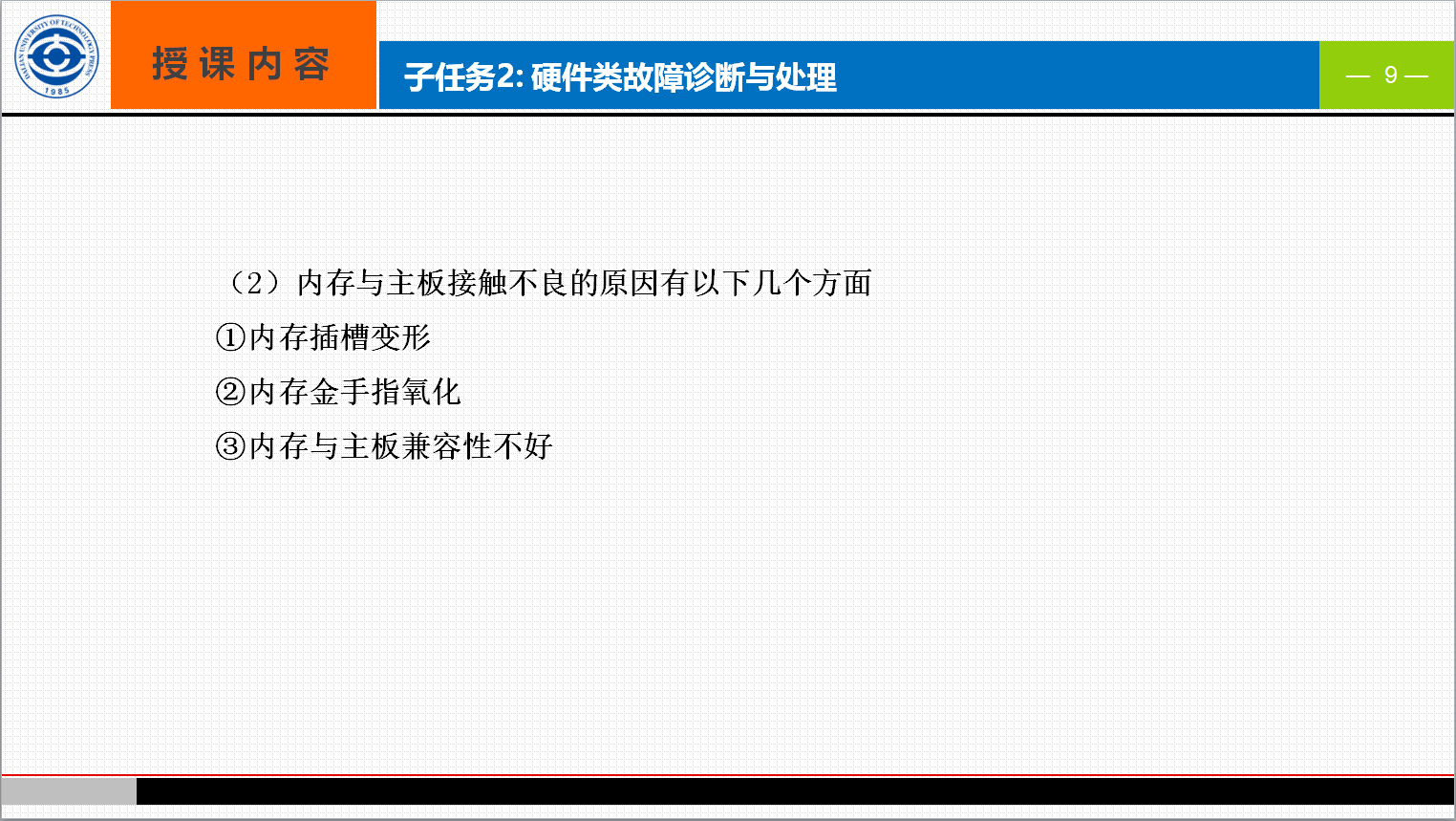 DALIAN UNIVERSITY OF TECHNOLOGY PRESS
1985

授课内容

子任务2: 硬件类故障诊断与处理

— 9 —

（2）内存与主板接触不良的原因有以下几个方面

①内存插槽变形

②内存金手指氧化

③内存与主板兼容性不好